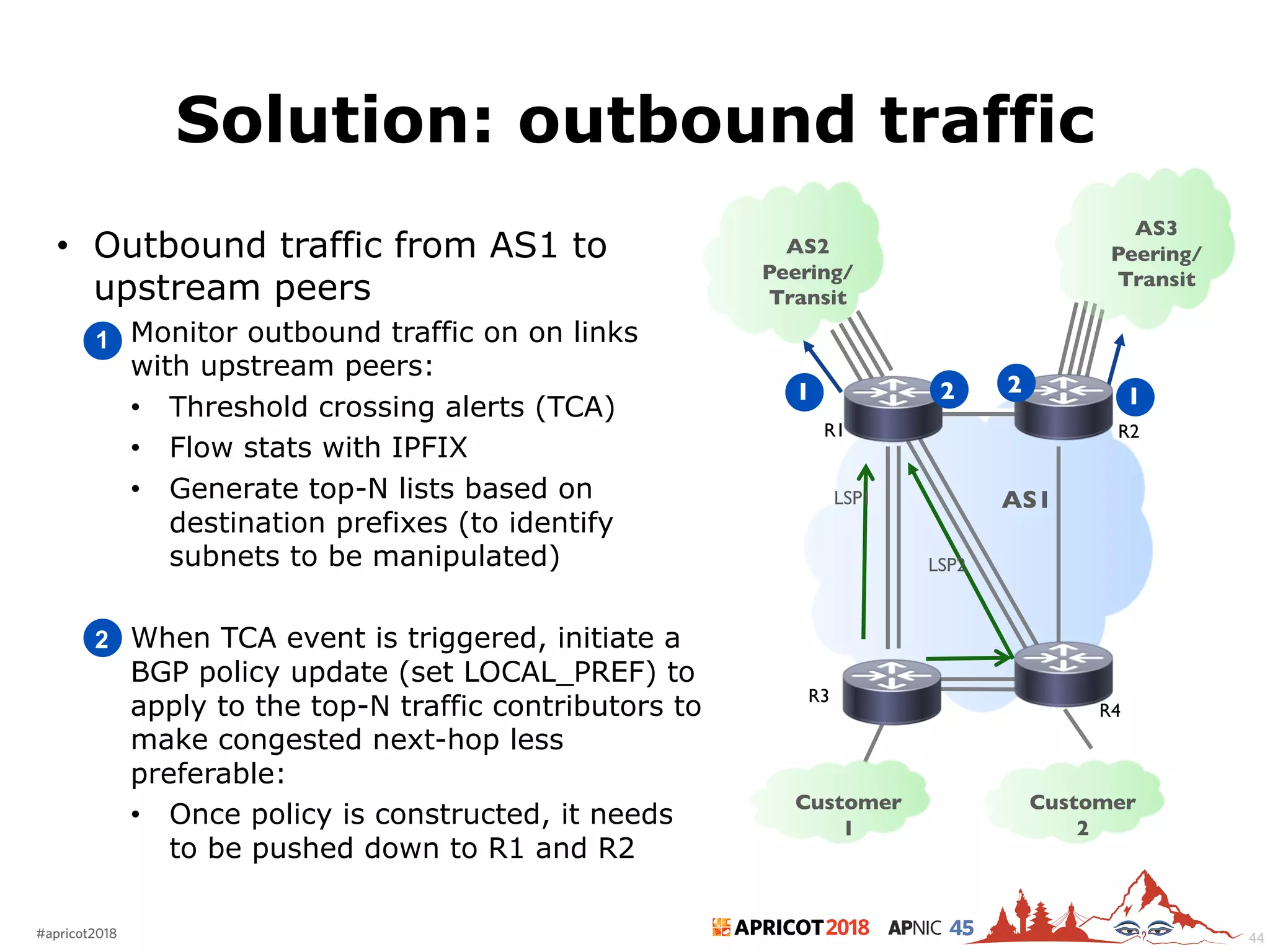 Solution: outbound traffic

• Outbound traffic from AS1 to upstream peers

1 Monitor outbound traffic on on links with upstream peers:

• Threshold crossing alerts (TCA)
• Flow stats with IPFIX
• Generate top-N lists based on destination prefixes (to identify subnets to be manipulated)

2 When TCA event is triggered, initiate a BGP policy update (set LOCAL_PREF) to apply to the top-N traffic contributors to make congested next-hop less preferable:

• Once policy is constructed, it needs to be pushed down to R1 and R2

AS2 Peering/ Transit

AS3 Peering/ Transit

1
2
2
1

R1
R2

LSP1
AS1
LSP2

R3
R4

Customer 1

Customer 2

#apricot2018

APRICOT 2018 APNIC 45

44